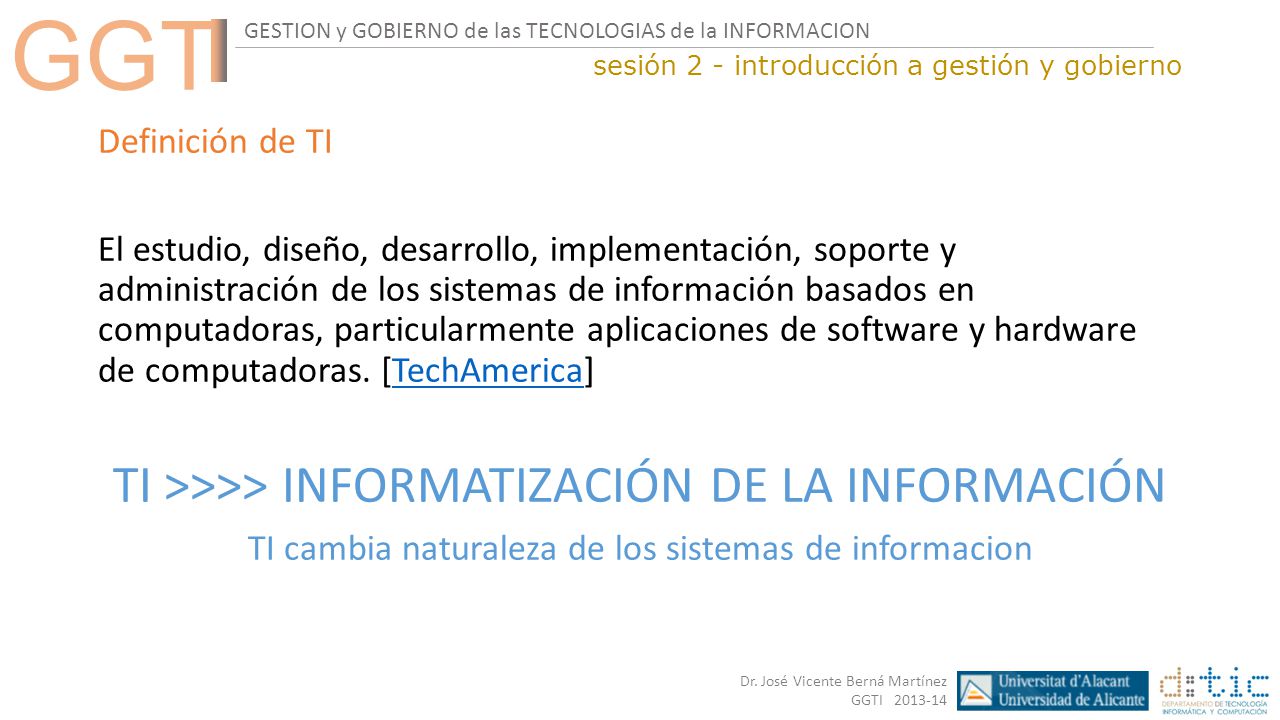 GGTI

GESTION y GOBIERNO de las TECNOLOGIAS de la INFORMACION

sesión 2 - introducción a gestión y gobierno

Definición de TI

El estudio, diseño, desarrollo, implementación, soporte y administración de los sistemas de información basados en computadoras, particularmente aplicaciones de software y hardware de computadoras. [TechAmerica]

TI >>>> INFORMATIZACIÓN DE LA INFORMACIÓN

TI cambia naturaleza de los sistemas de informacion

Dr. José Vicente Berná Martínez
GGTI 2013-14

Universitat d'Alacant
Universidad de Alicante

dtic
DEPARTAMENTO DE TECNOLOGÍA INFORMÁTICA Y COMPUTACIÓN